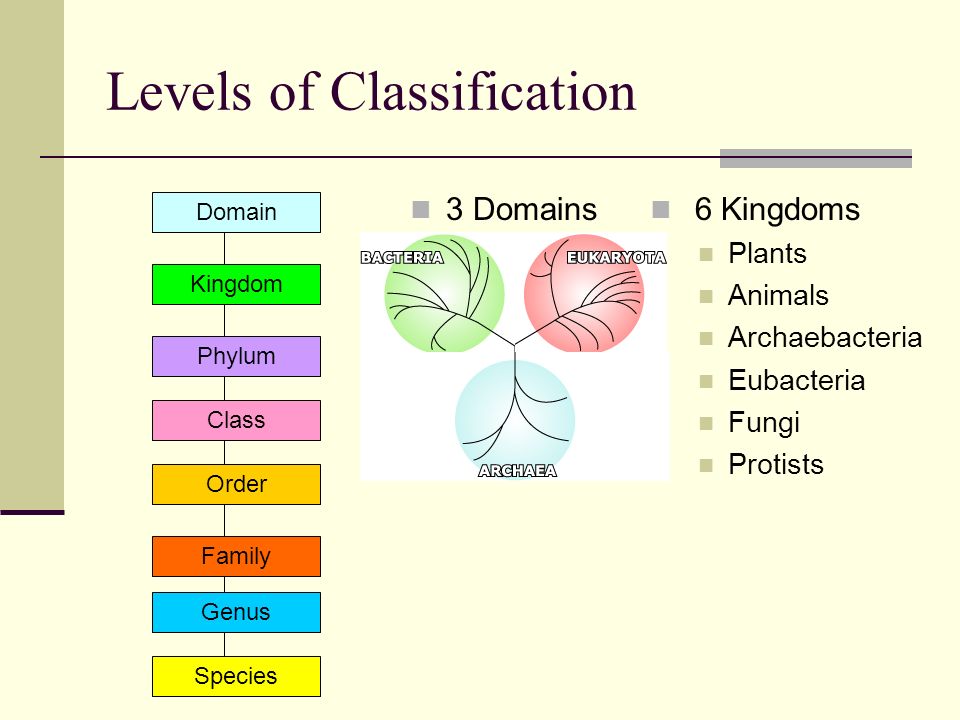 Levels of Classification

Domain
Kingdom
Phylum
Class
Order
Family
Genus
Species

3 Domains

BACTERIA
EUKARYOTA
ARCHAEA

6 Kingdoms
Plants
Animals
Archaebacteria
Eubacteria
Fungi
Protists